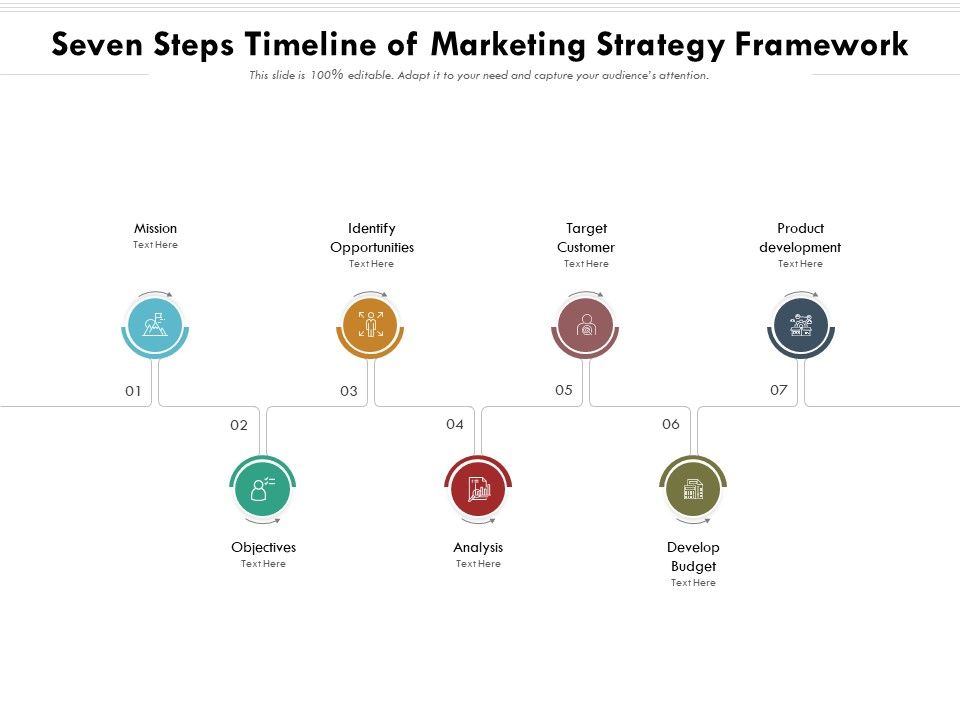 Seven Steps Timeline of Marketing Strategy Framework

This slide is 100% editable. Adapt it to your need and capture your audience's attention.

Mission
Text Here

01

Identify Opportunities
Text Here

03

Target Customer
Text Here

05

Product development
Text Here

07

02

Objectives
Text Here

04

Analysis
Text Here

06

Develop Budget
Text Here